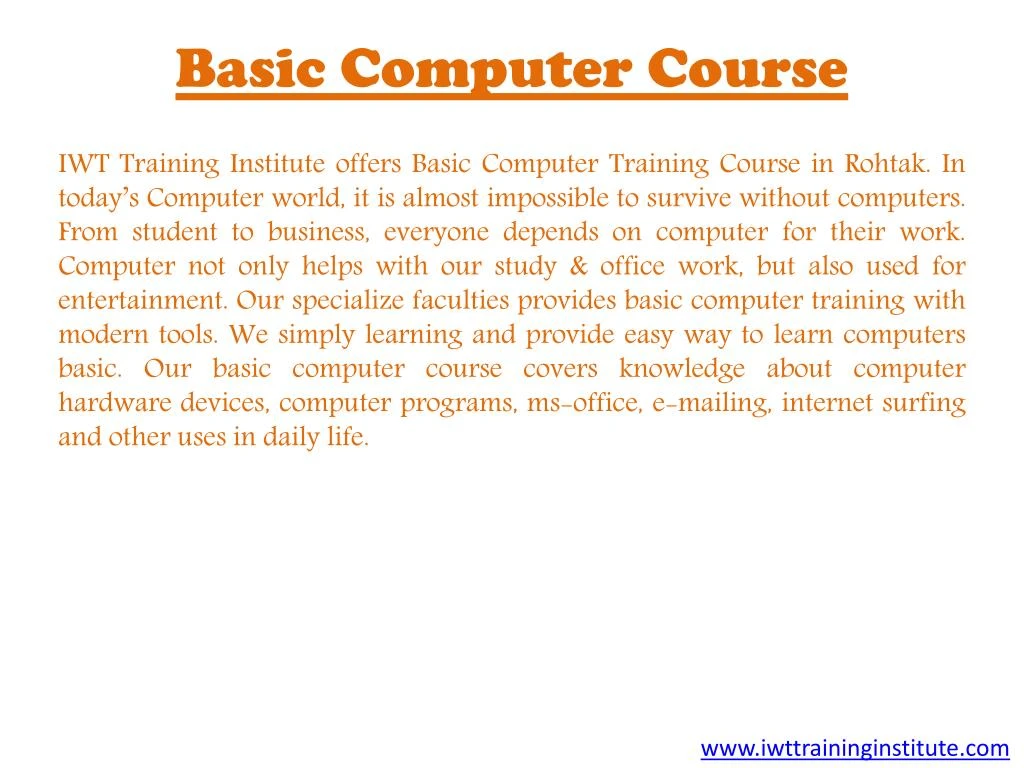 Basic Computer Course

IWT Training Institute offers Basic Computer Training Course in Rohtak. In today's Computer world, it is almost impossible to survive without computers. From student to business, everyone depends on computer for their work. Computer not only helps with our study & office work, but also used for entertainment. Our specialize faculties provides basic computer training with modern tools. We simply learning and provide easy way to learn computers basic. Our basic computer course covers knowledge about computer hardware devices, computer programs, ms-office, e-mailing, internet surfing and other uses in daily life.

www.iwttraininginstitute.com